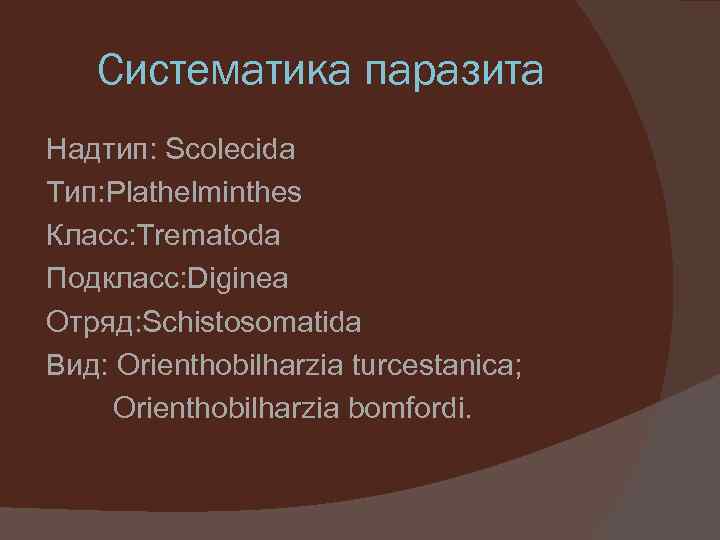 Систематика паразита

Надтип: Scolecida
Тип:Plathelminthes
Класс:Trematoda
Подкласс:Diginea
Отряд:Schistosomatida
Вид: Orienthobilharzia turcestanica;
Orienthobilharzia bomfordi.